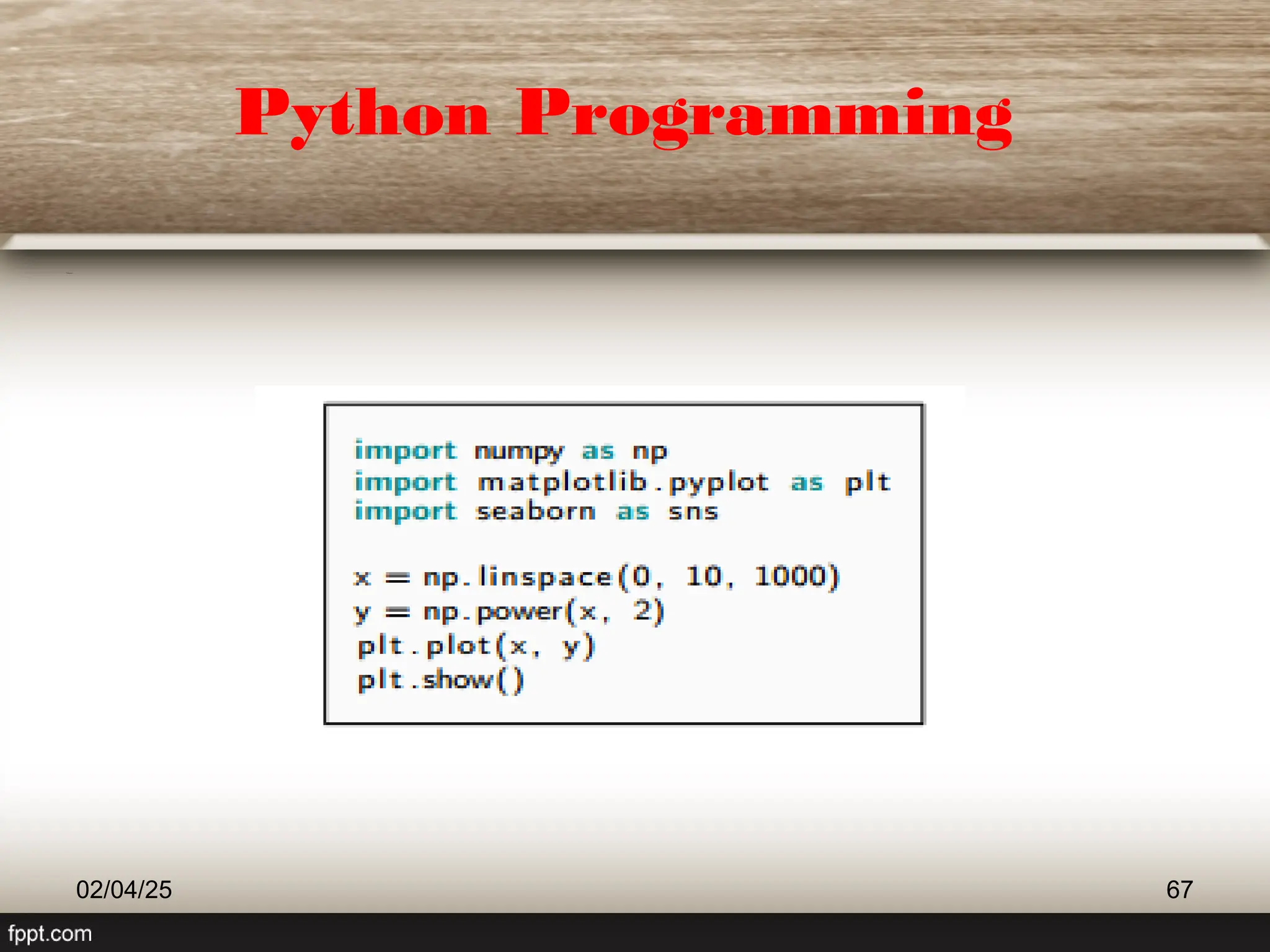 Python Programming

import numpy as np
import matplotlib.pyplot as plt
import seaborn as sns

x = np.linspace(0, 10, 1000)
y = np.power(x, 2)
plt.plot(x, y)
plt.show()

02/04/25

67

fppt.com